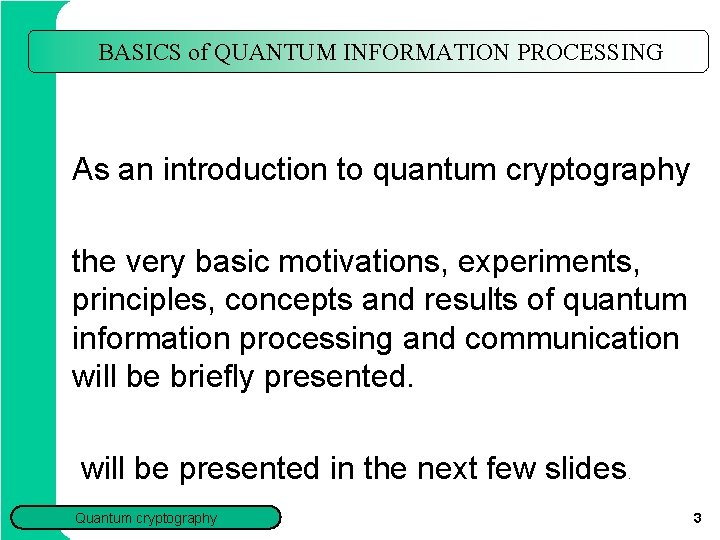 BASICS of QUANTUM INFORMATION PROCESSING

As an introduction to quantum cryptography

the very basic motivations, experiments, principles, concepts and results of quantum information processing and communication will be briefly presented.

will be presented in the next few slides.

Quantum cryptography

3